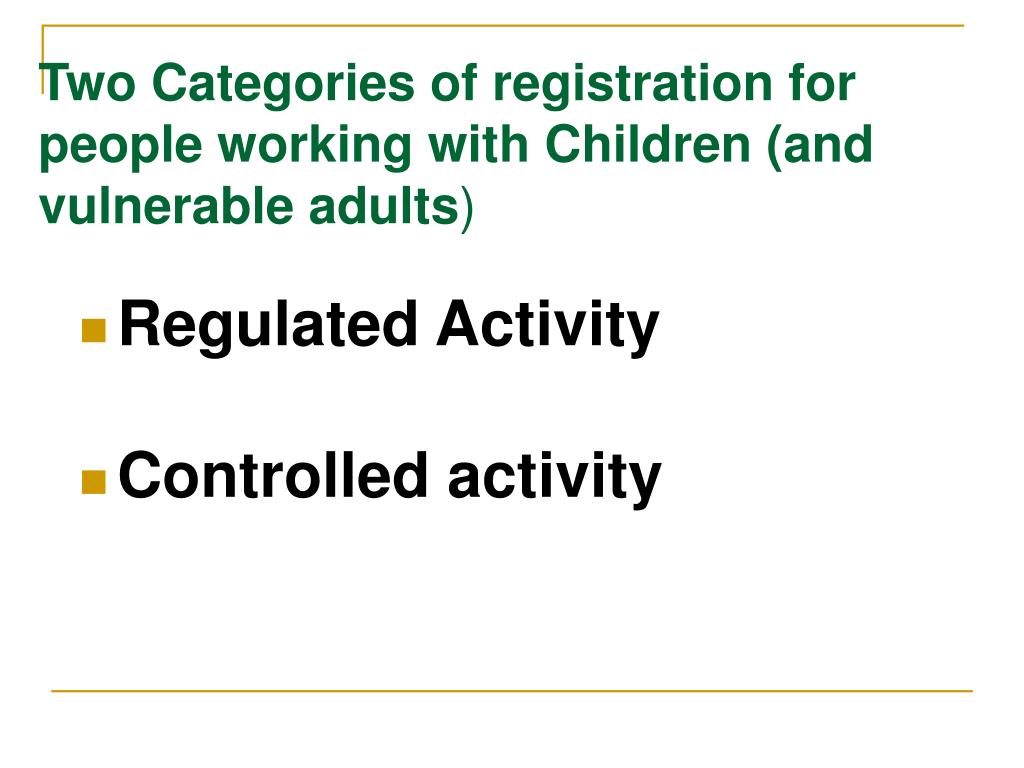 Two Categories of registration for people working with Children (and vulnerable adults)

Regulated Activity

Controlled activity